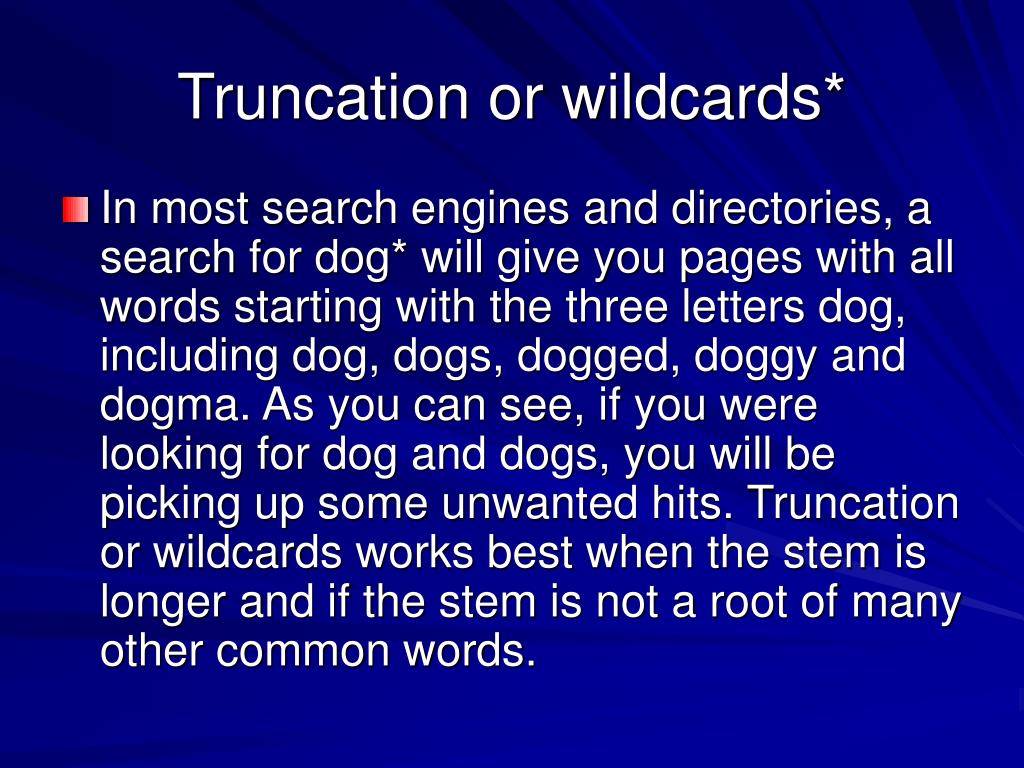 Truncation or wildcards*

In most search engines and directories, a search for dog* will give you pages with all words starting with the three letters dog, including dog, dogs, dogged, doggy and dogma. As you can see, if you were looking for dog and dogs, you will be picking up some unwanted hits. Truncation or wildcards works best when the stem is longer and if the stem is not a root of many other common words.